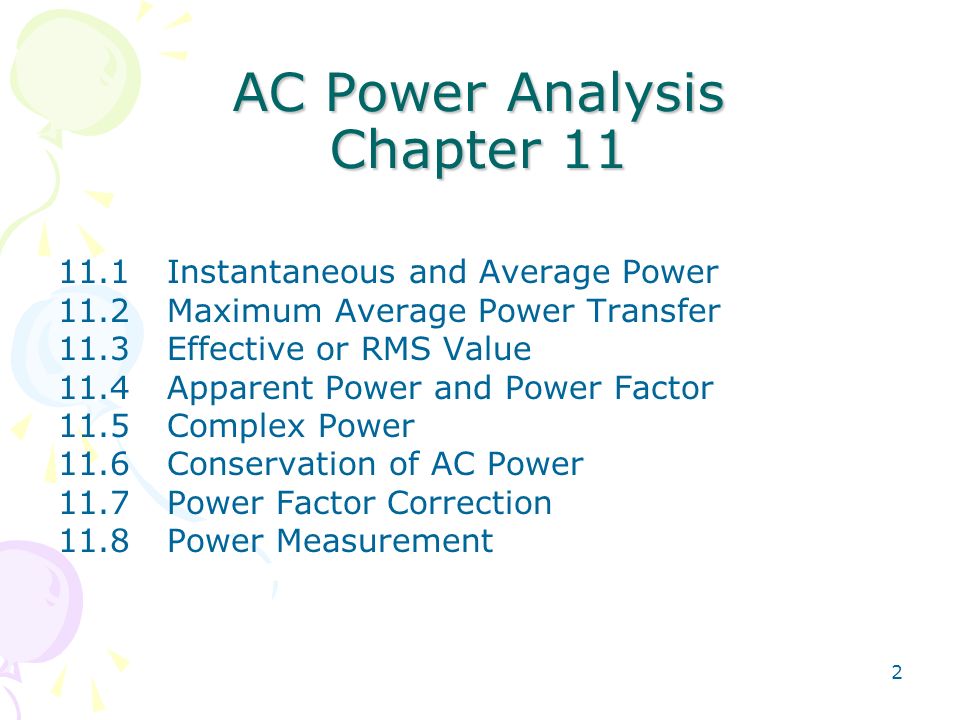 AC Power Analysis
Chapter 11

11.1 Instantaneous and Average Power
11.2 Maximum Average Power Transfer
11.3 Effective or RMS Value
11.4 Apparent Power and Power Factor
11.5 Complex Power
11.6 Conservation of AC Power
11.7 Power Factor Correction
11.8 Power Measurement

2